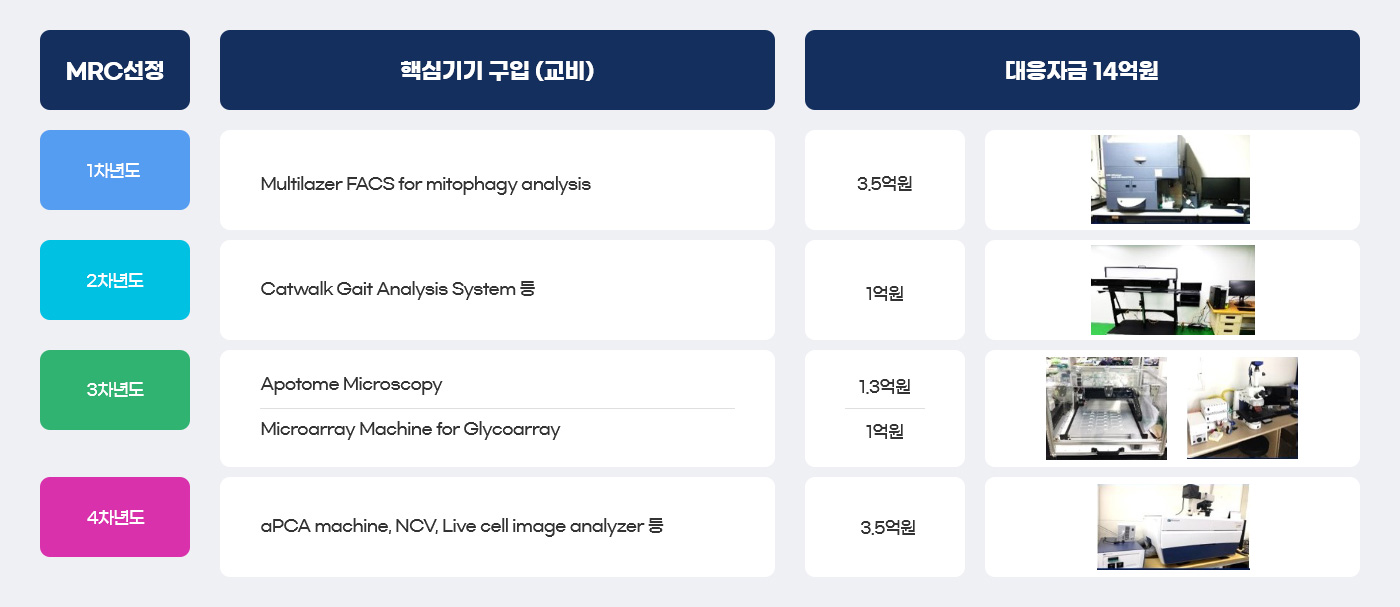 | MRC선정 | 핵심기기 구입 (교비) | 대응자금 14억원 |
|---|---|---|
| 1차년도 | Multilazer FACS for mitophagy analysis | 3.5억원 |
| 2차년도 | Catwalk Gait Analysis System 등 | 1억원 |
| 3차년도 | Apotome Microscopy | 1.3억원 |
| | Microarray Machine for Glycoarray | 1억원 |
| 4차년도 | aPCA machine, NCV, Live cell image analyzer 등 | 3.5억원 |